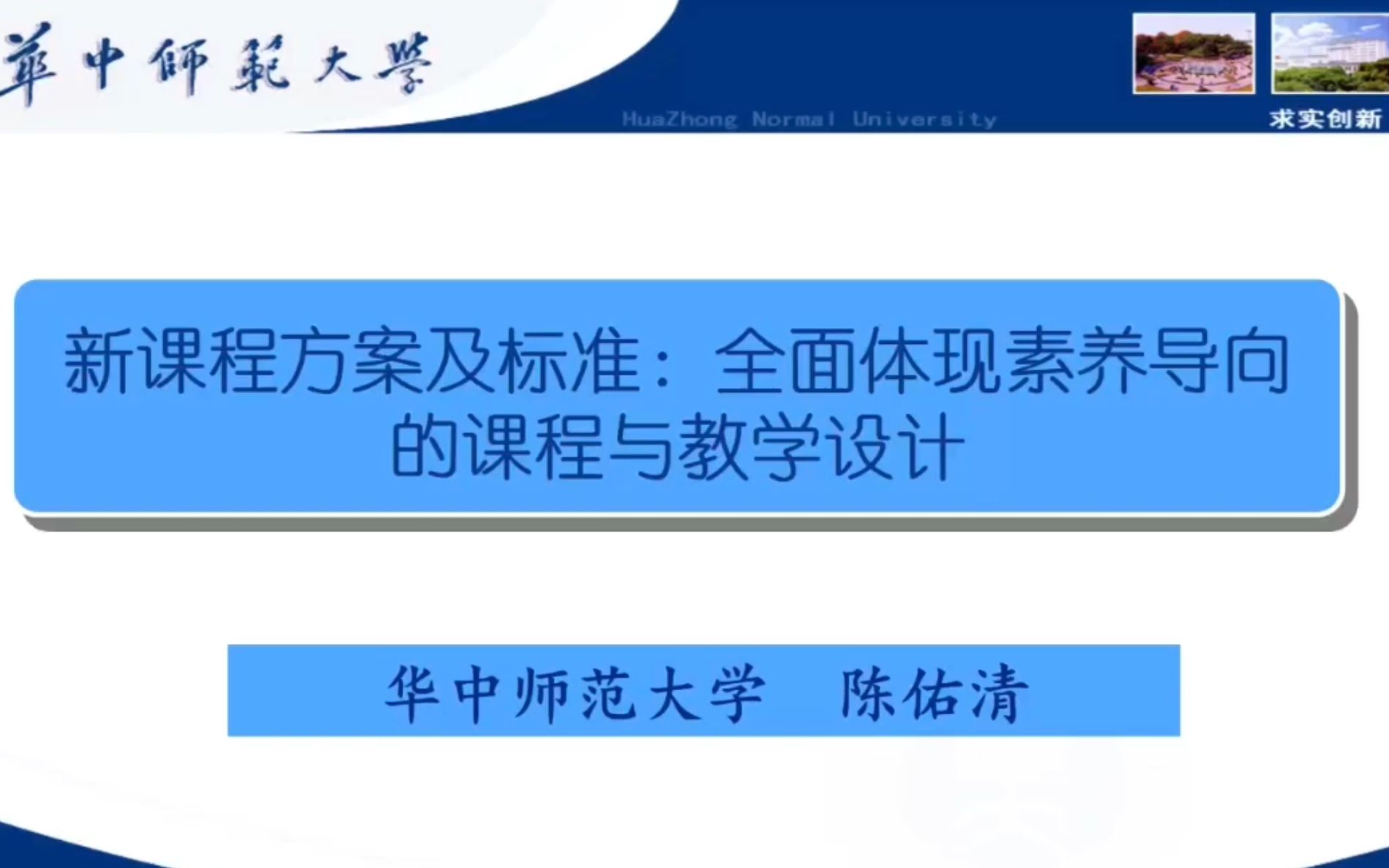 華中師範大學

HuaZhong Normal University

求实创新

新课程方案及标准：全面体现素养导向的课程与教学设计

华中师范大学　陈佑清